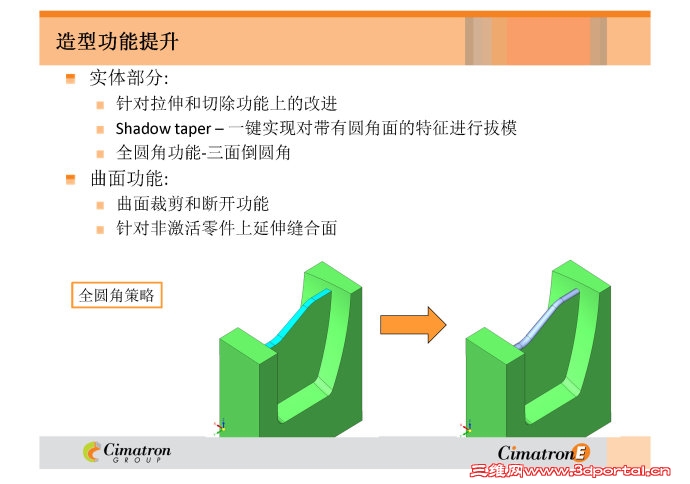 造型功能提升

实体部分:

针对拉伸和切除功能上的改进

Shadow taper – 一键实现对带有圆角面的特征进行拔模

全圆角功能-三面倒圆角

曲面功能:

曲面裁剪和断开功能

针对非激活零件上延伸缝合面

全圆角策略

Cimatron GROUP

CimatronE

三维网www.3dportal.cn